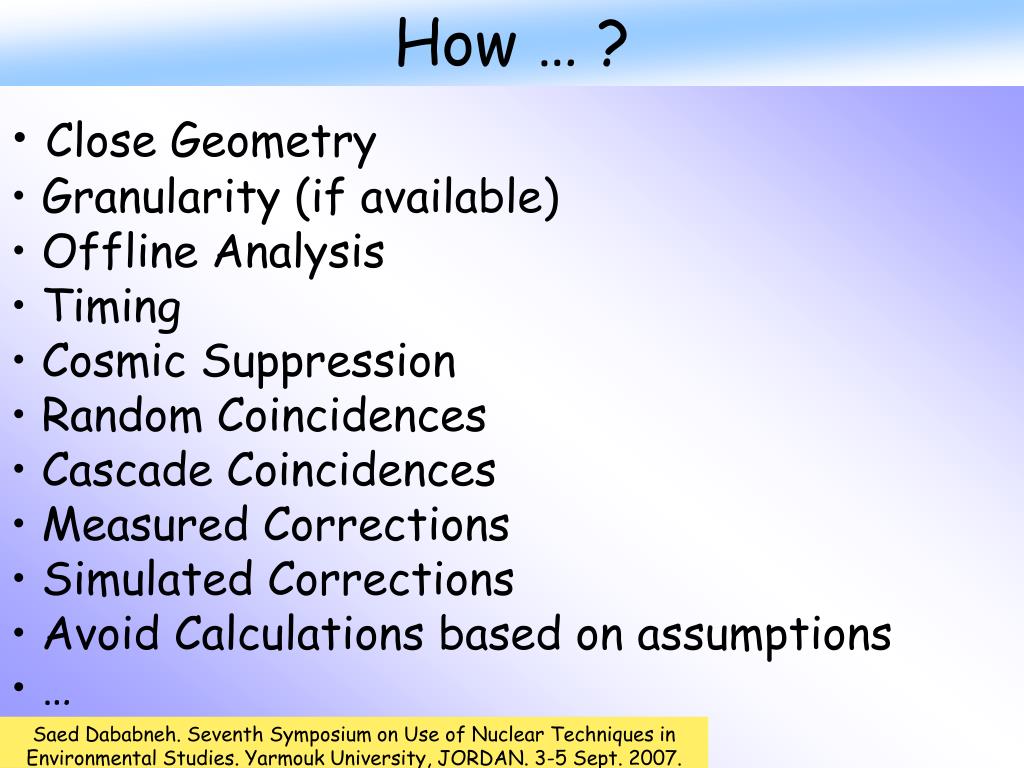 How … ?

• Close Geometry
• Granularity (if available)
• Offline Analysis
• Timing
• Cosmic Suppression
• Random Coincidences
• Cascade Coincidences
• Measured Corrections
• Simulated Corrections
• Avoid Calculations based on assumptions
• …

Saed Dababneh. Seventh Symposium on Use of Nuclear Techniques in Environmental Studies. Yarmouk University, JORDAN. 3-5 Sept. 2007.